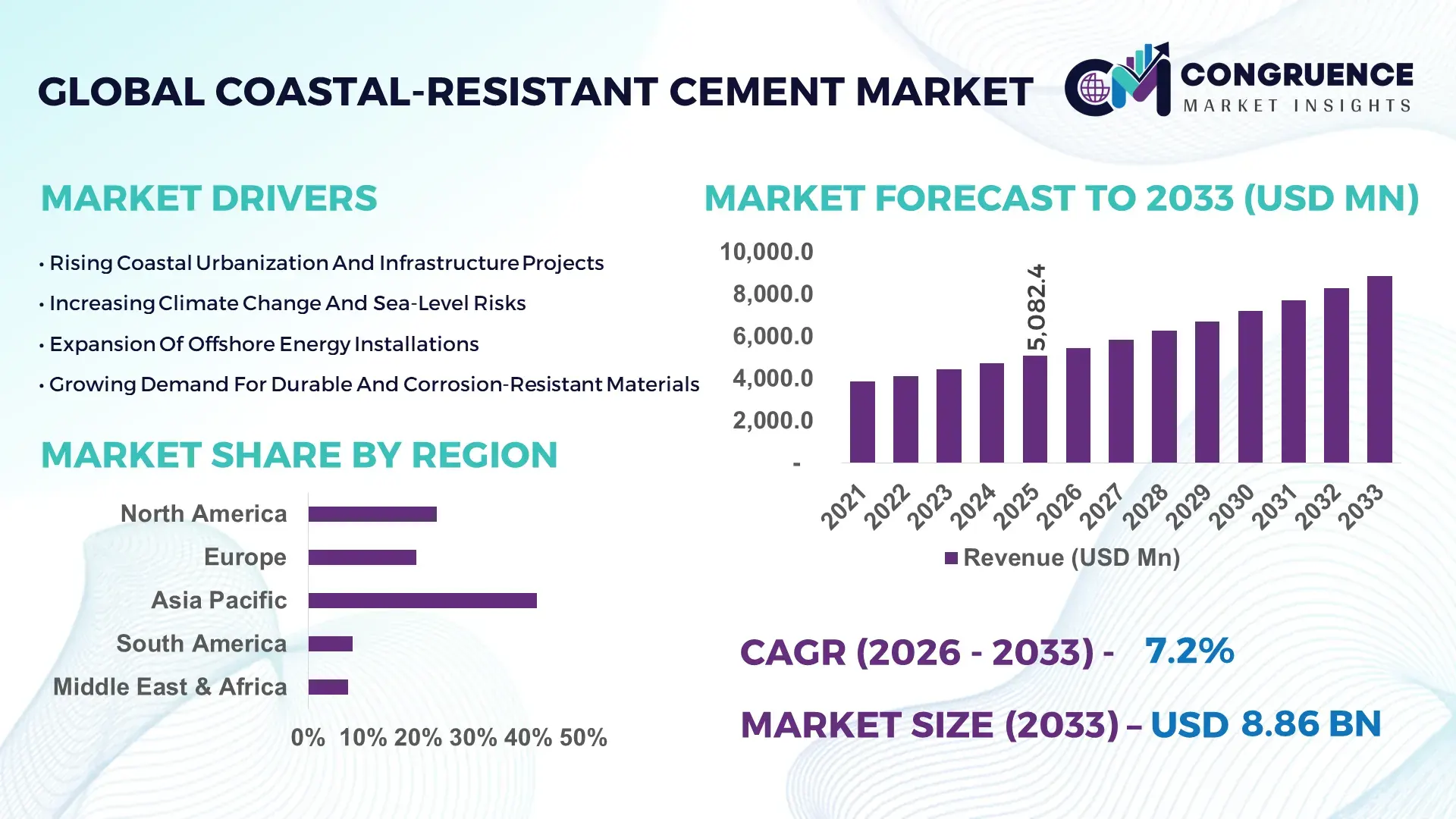 GLOBAL COASTAL-RESISTANT CEMENT MARKET

CM CONGRUENCE MARKET INSIGHTS

MARKET DRIVERS

• Rising Coastal Urbanization And Infrastructure Projects
• Increasing Climate Change And Sea-Level Risks
• Expansion Of Offshore Energy Installations
• Growing Demand For Durable And Corrosion-Resistant Materials

MARKET SHARE BY REGION

North America
Europe
Asia Pacific
South America
Middle East & Africa

0% 10% 20% 30% 40% 50%

MARKET FORECAST TO 2033 (USD MN)

10,000.0
8,000.0
6,000.0
4,000.0
2,000.0
-

5,082.4

2021 2022 2023 2024 2025 2026 2027 2028 2029 2030 2031 2032 2033

Revenue (USD Mn)

CAGR (2026 - 2033) - 7.2%

MARKET SIZE (2033) – USD 8.86 BN